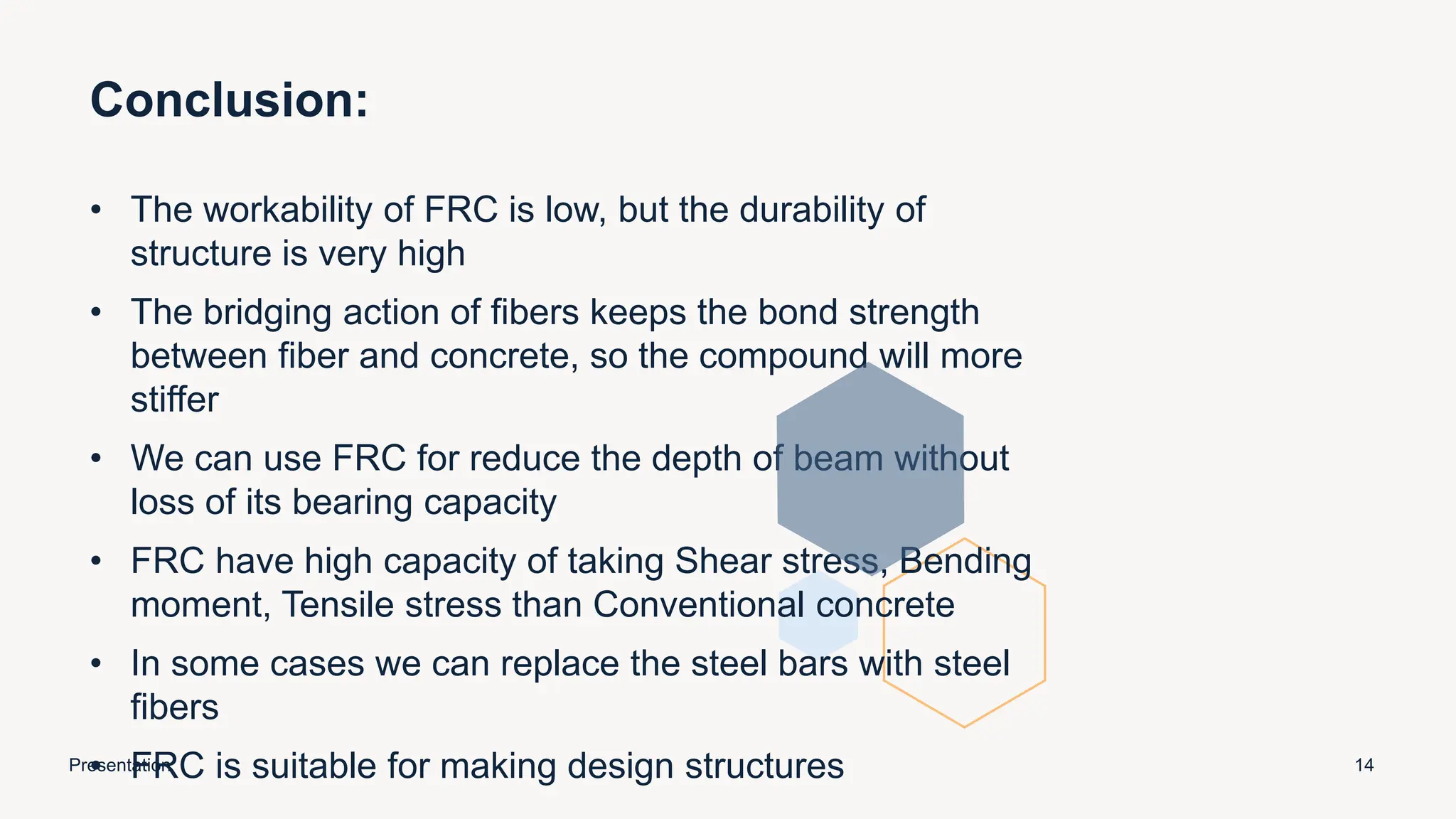 Conclusion:

• The workability of FRC is low, but the durability of structure is very high

• The bridging action of fibers keeps the bond strength between fiber and concrete, so the compound will more stiffer

• We can use FRC for reduce the depth of beam without loss of its bearing capacity

• FRC have high capacity of taking Shear stress, Bending moment, Tensile stress than Conventional concrete

• In some cases we can replace the steel bars with steel fibers

• FRC is suitable for making design structures

Presentation

14